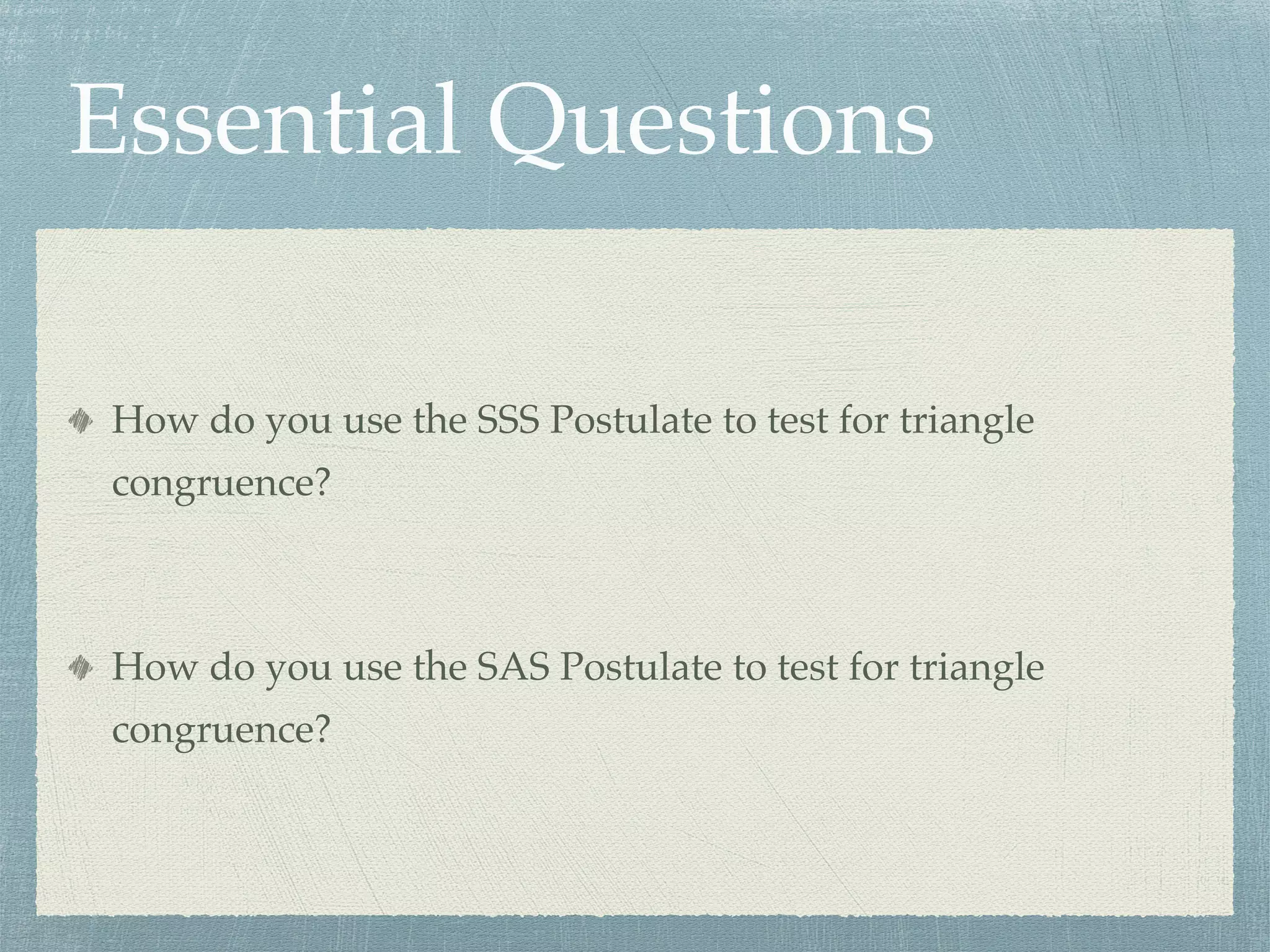 Essential Questions

How do you use the SSS Postulate to test for triangle congruence?

How do you use the SAS Postulate to test for triangle congruence?